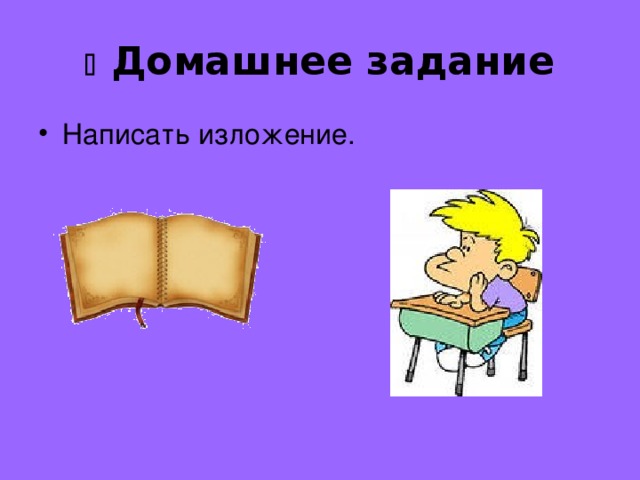 Домашнее задание

• Написать изложение.